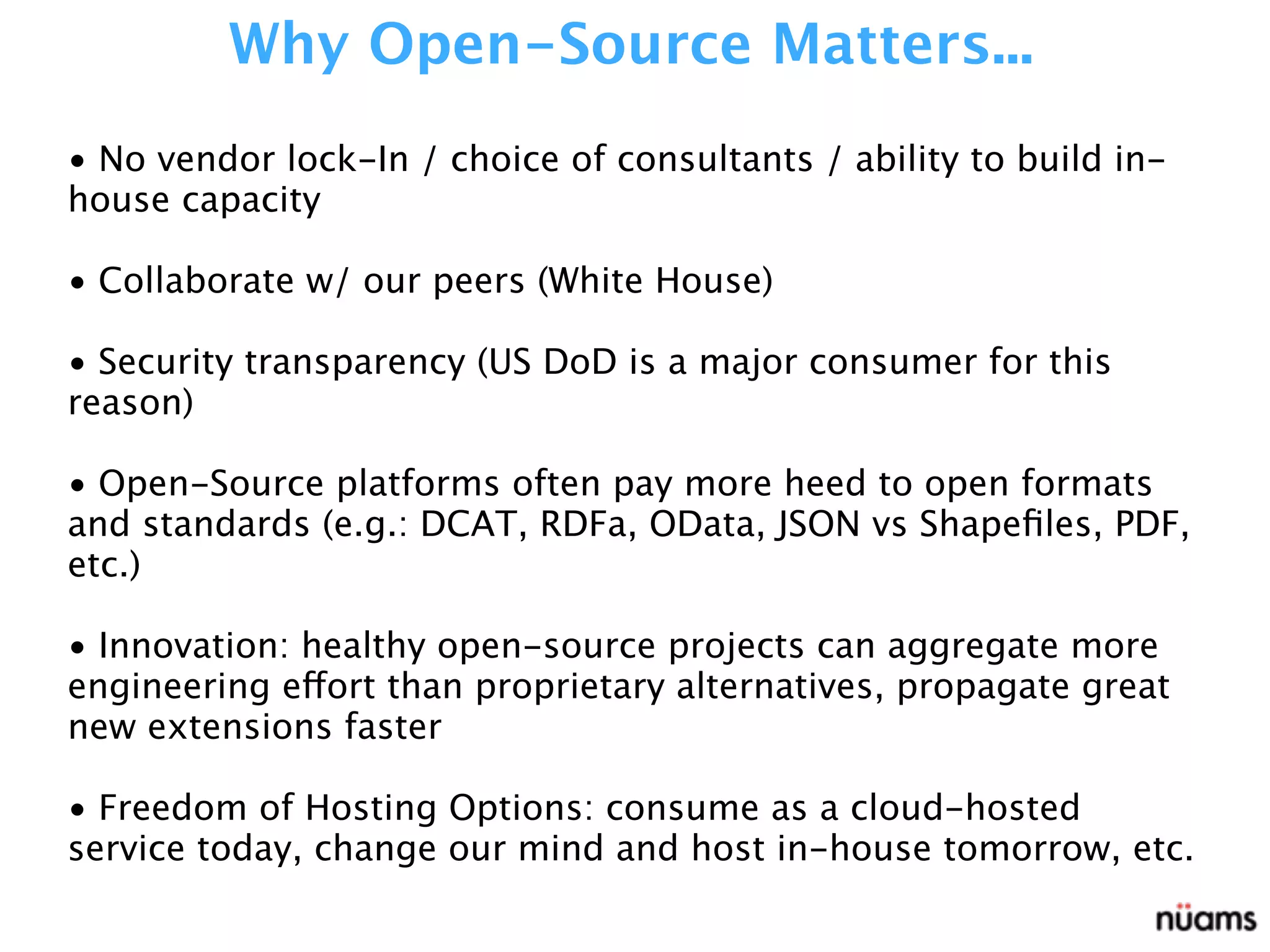 Why Open-Source Matters...

• No vendor lock-In / choice of consultants / ability to build in-house capacity

• Collaborate w/ our peers (White House)

• Security transparency (US DoD is a major consumer for this reason)

• Open-Source platforms often pay more heed to open formats and standards (e.g.: DCAT, RDFa, OData, JSON vs Shapefiles, PDF, etc.)

• Innovation: healthy open-source projects can aggregate more engineering effort than proprietary alternatives, propagate great new extensions faster

• Freedom of Hosting Options: consume as a cloud-hosted service today, change our mind and host in-house tomorrow, etc.

nüams